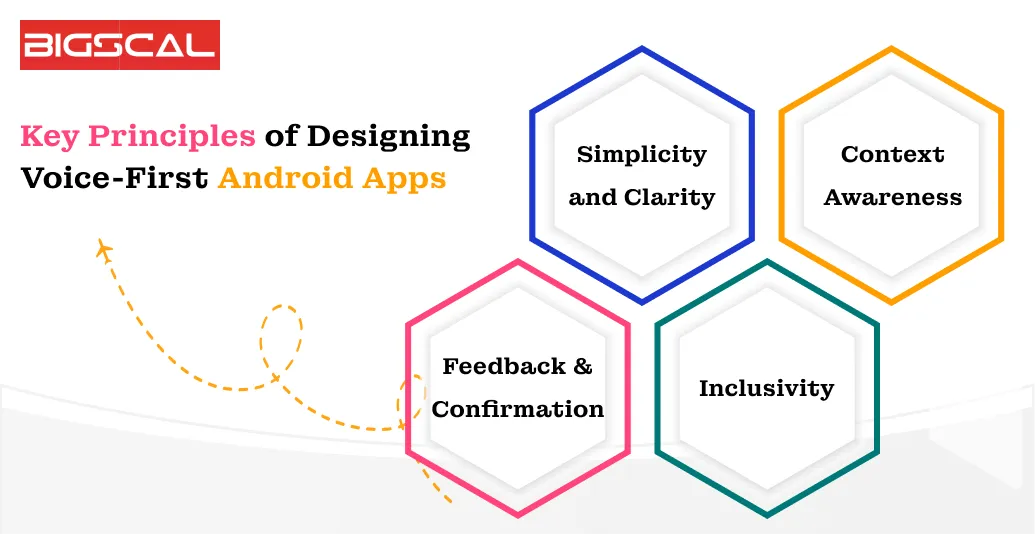 BIGSCAL

Key Principles of Designing Voice-First Android Apps

Simplicity and Clarity

Context Awareness

Feedback & Confirmation

Inclusivity